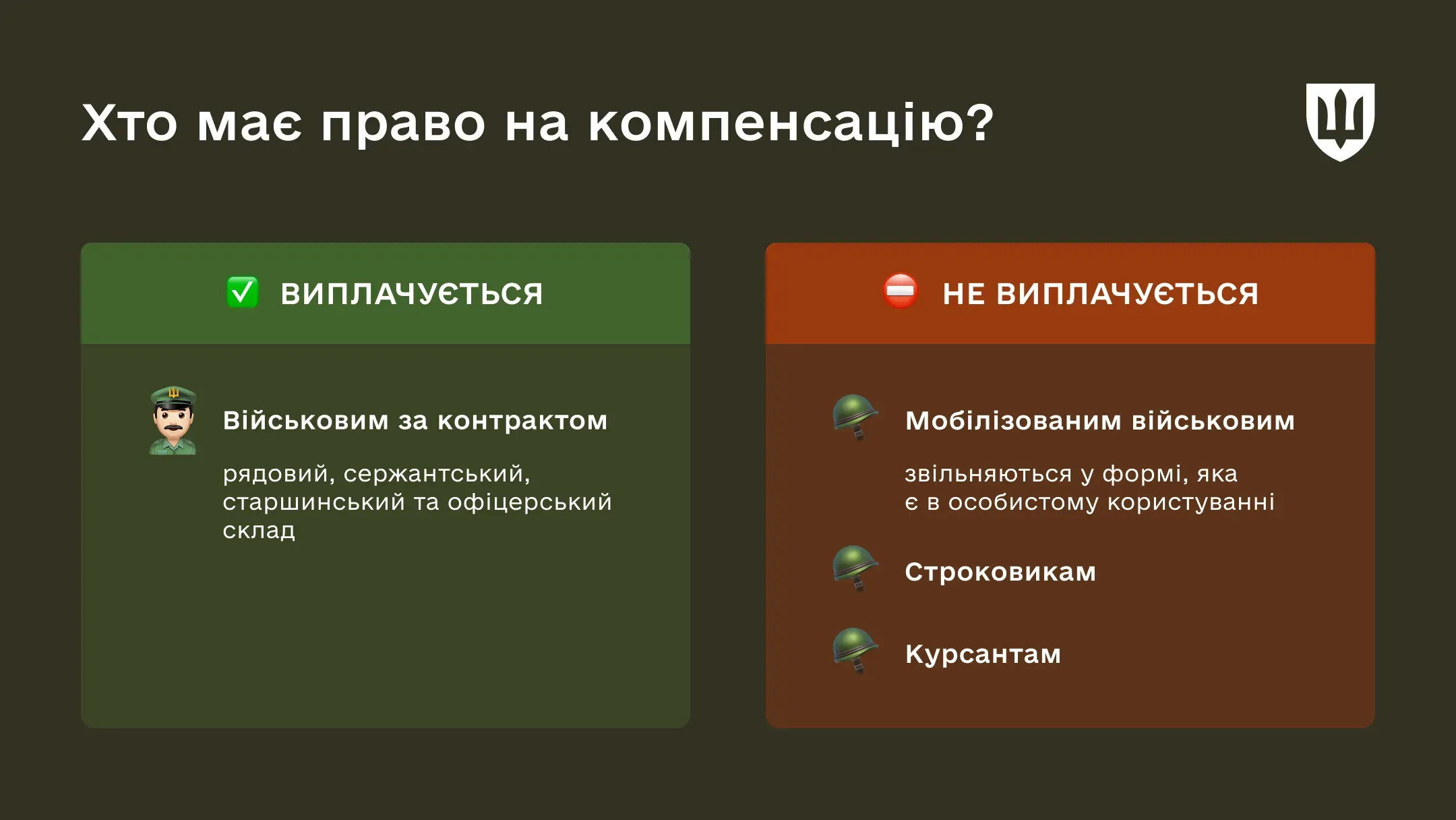 Хто має право на компенсацію?

ВИПЛАЧУЄТЬСЯ

Військовим за контрактом

рядовий, сержантський, старшинський та офіцерський склад

НЕ ВИПЛАЧУЄТЬСЯ

Мобілізованим військовим

звільняються у формі, яка є в особистому користуванні

Строковикам

Курсантам